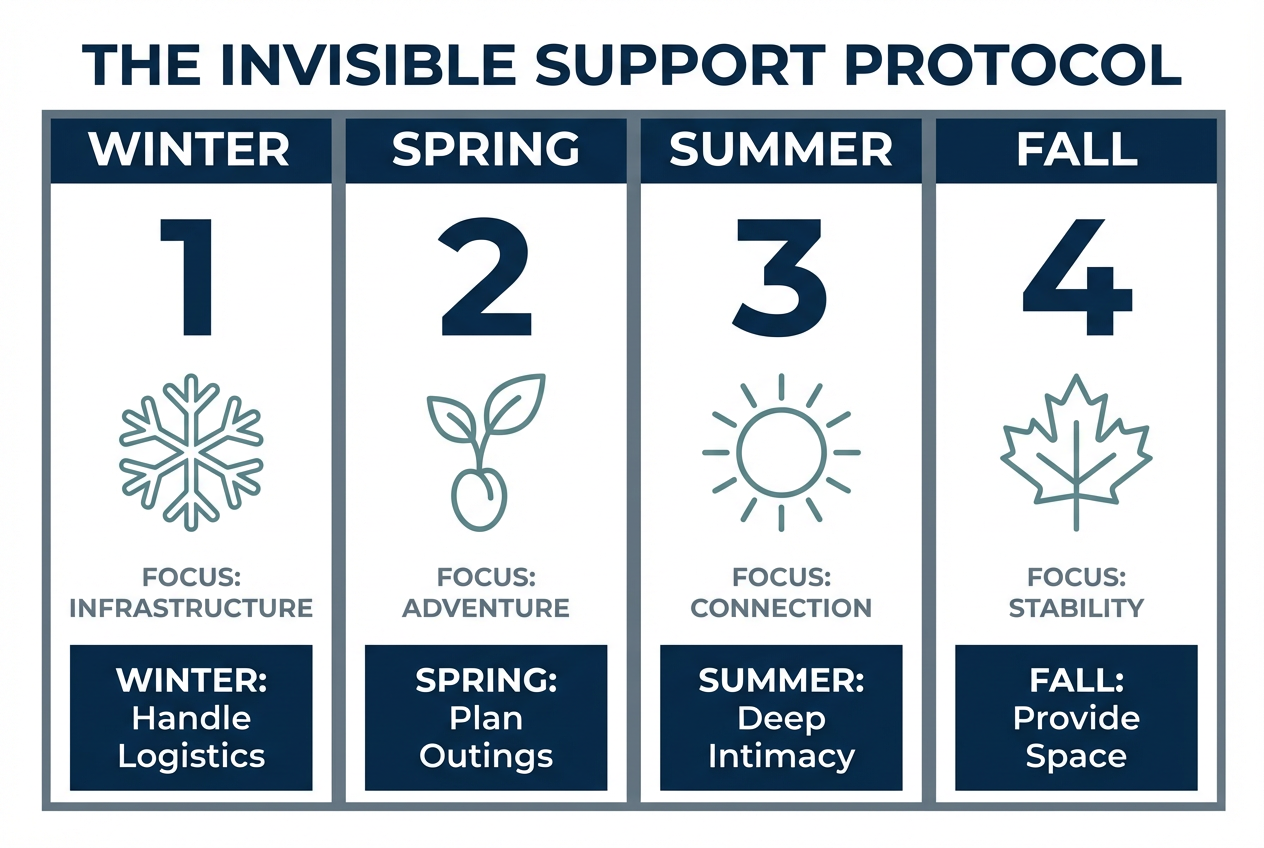 THE INVISIBLE SUPPORT PROTOCOL

WINTER

1

FOCUS: INFRASTRUCTURE

WINTER: Handle Logistics

SPRING

2

FOCUS: ADVENTURE

SPRING: Plan Outings

SUMMER

3

FOCUS: CONNECTION

SUMMER: Deep Intimacy

FALL

4

FOCUS: STABILITY

FALL: Provide Space